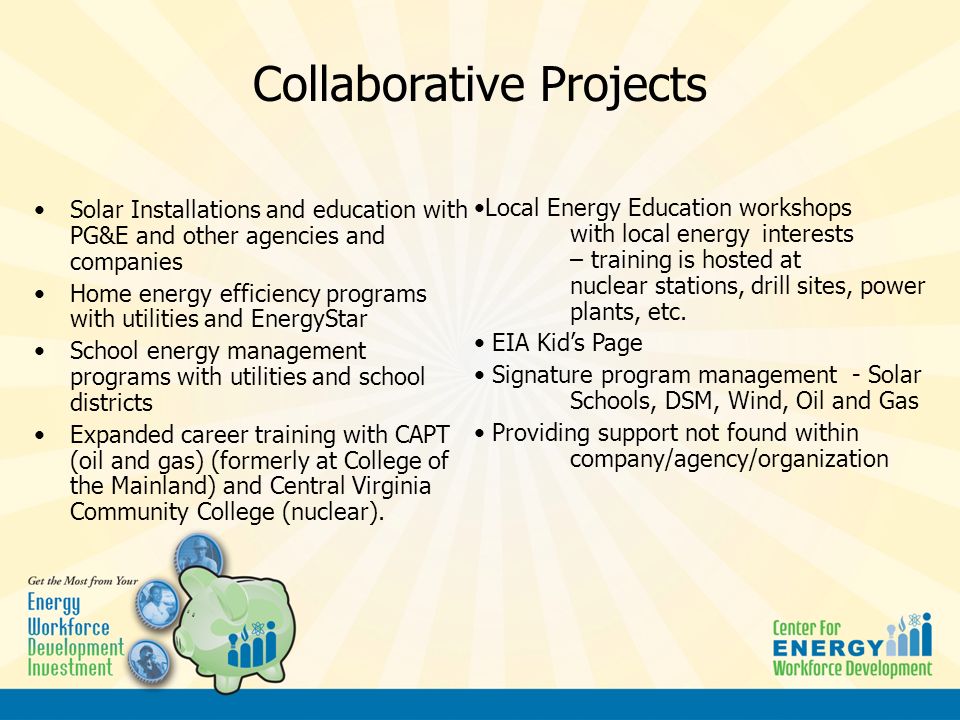 Collaborative Projects

• Solar Installations and education with PG&E and other agencies and companies
• Home energy efficiency programs with utilities and EnergyStar
• School energy management programs with utilities and school districts
• Expanded career training with CAPT (oil and gas) (formerly at College of the Mainland) and Central Virginia Community College (nuclear).

•Local Energy Education workshops with local energy interests – training is hosted at nuclear stations, drill sites, power plants, etc.
• EIA Kid's Page
• Signature program management - Solar Schools, DSM, Wind, Oil and Gas
• Providing support not found within company/agency/organization

Get the Most from Your Energy Workforce Development Investment

Center For ENERGY Workforce Development